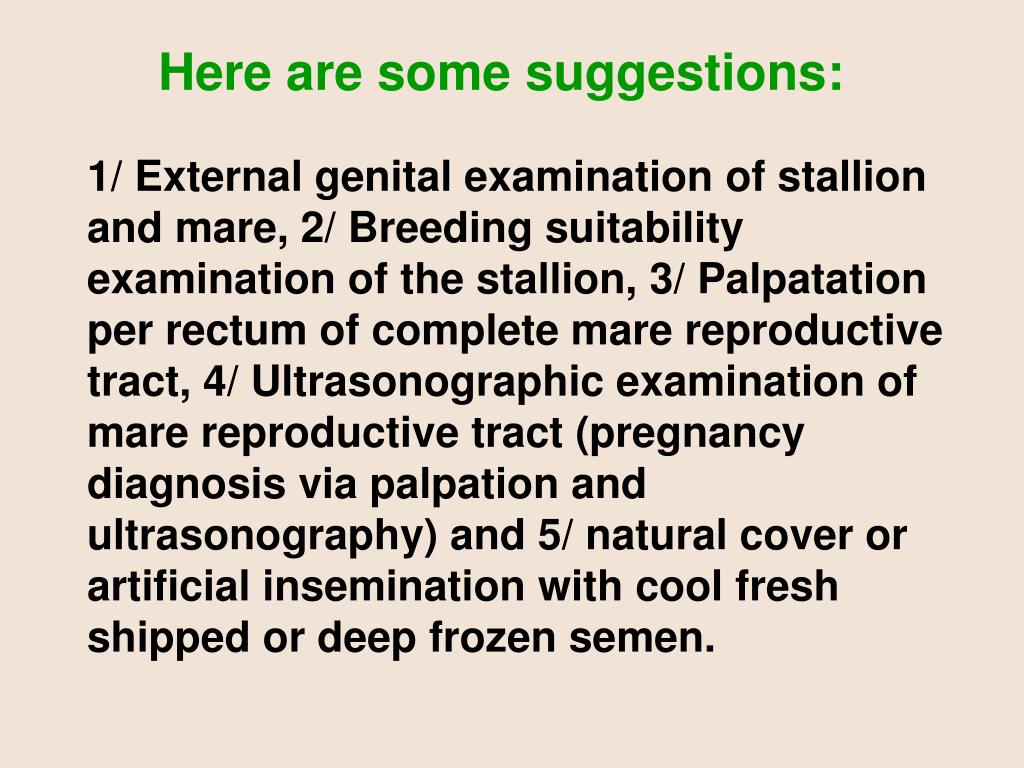 Here are some suggestions:

1/ External genital examination of stallion and mare, 2/ Breeding suitability examination of the stallion, 3/ Palpatation per rectum of complete mare reproductive tract, 4/ Ultrasonographic examination of mare reproductive tract (pregnancy diagnosis via palpation and ultrasonography) and 5/ natural cover or artificial insemination with cool fresh shipped or deep frozen semen.